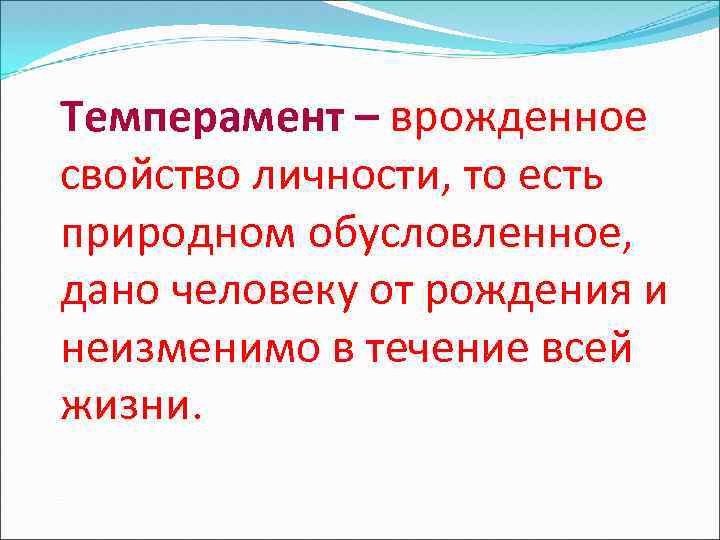 Темперамент – врожденное свойство личности, то есть природном обусловленное, дано человеку от рождения и неизменимо в течение всей жизни.